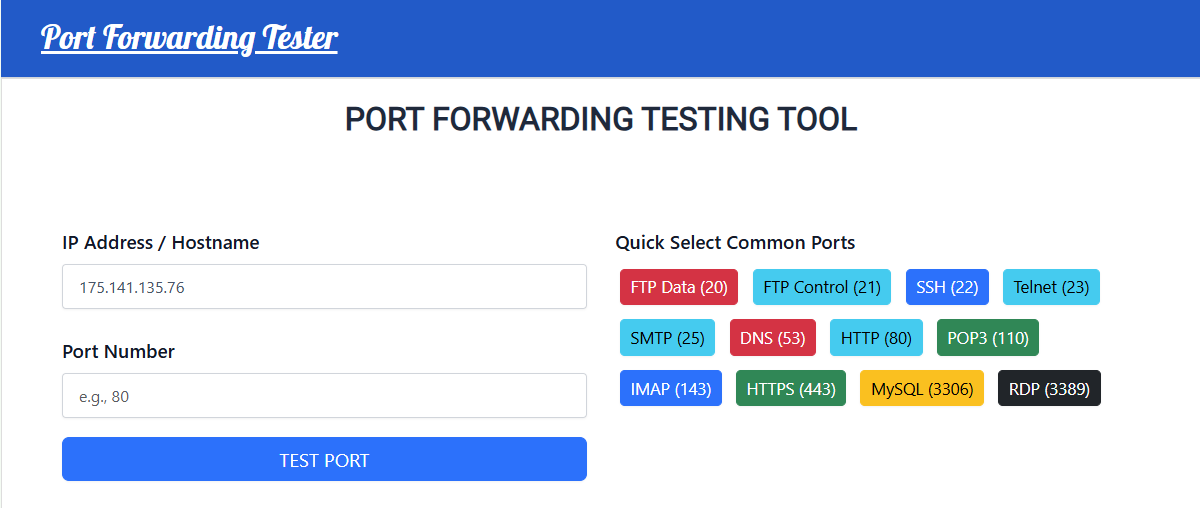 Port Forwarding Tester

PORT FORWARDING TESTING TOOL

IP Address / Hostname

175.141.135.76

Port Number

e.g., 80

TEST PORT

Quick Select Common Ports

FTP Data (20)
FTP Control (21)
SSH (22)
Telnet (23)
SMTP (25)
DNS (53)
HTTP (80)
POP3 (110)
IMAP (143)
HTTPS (443)
MySQL (3306)
RDP (3389)